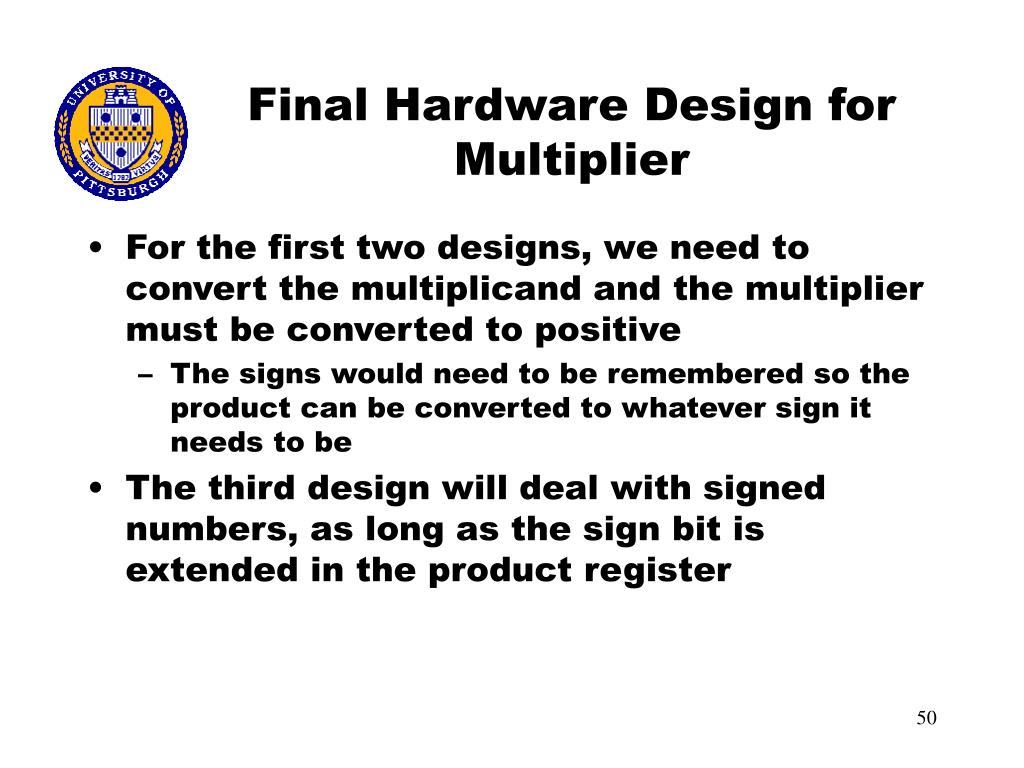 UNIVERSITY OF PITTSBURGH
VERITAS 1787 VIRTUS

Final Hardware Design for Multiplier

• For the first two designs, we need to convert the multiplicand and the multiplier must be converted to positive
– The signs would need to be remembered so the product can be converted to whatever sign it needs to be
• The third design will deal with signed numbers, as long as the sign bit is extended in the product register

50